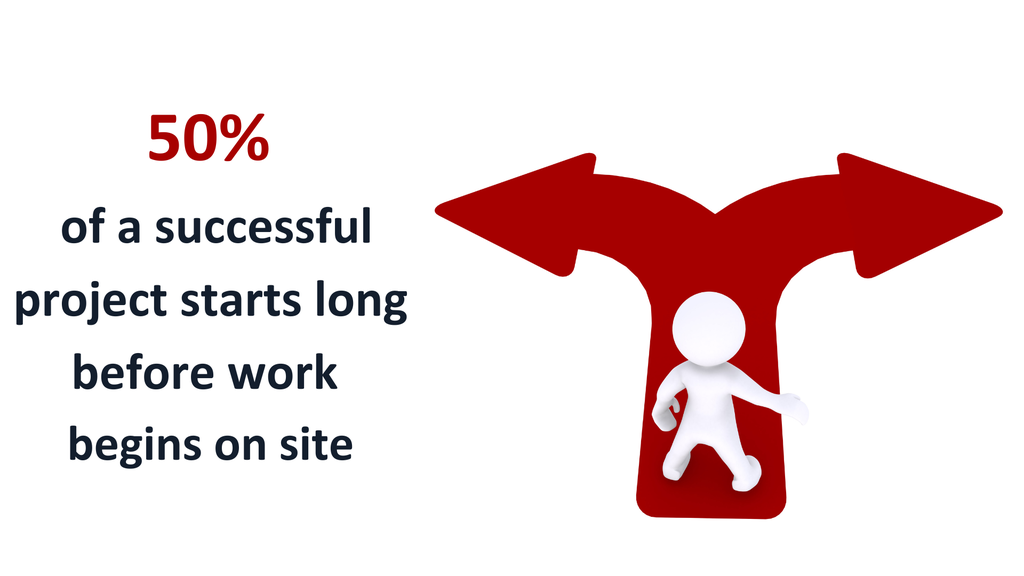 50%

of a successful project starts long before work begins on site